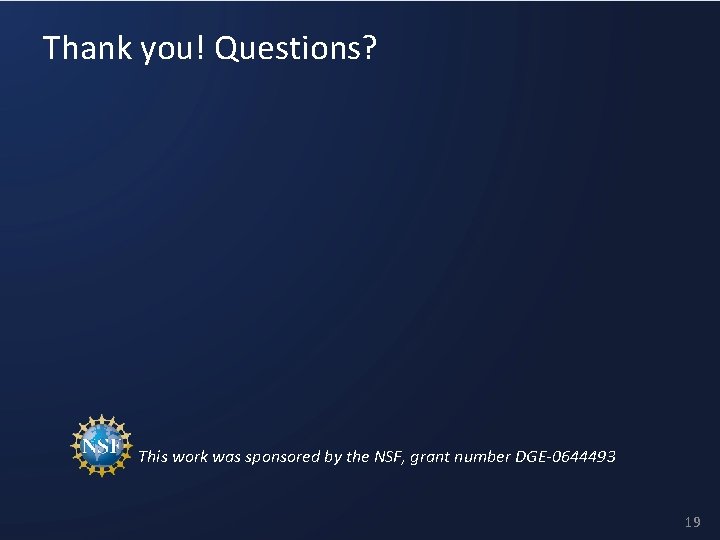 Thank you! Questions?

NSF

This work was sponsored by the NSF, grant number DGE-0644493

19